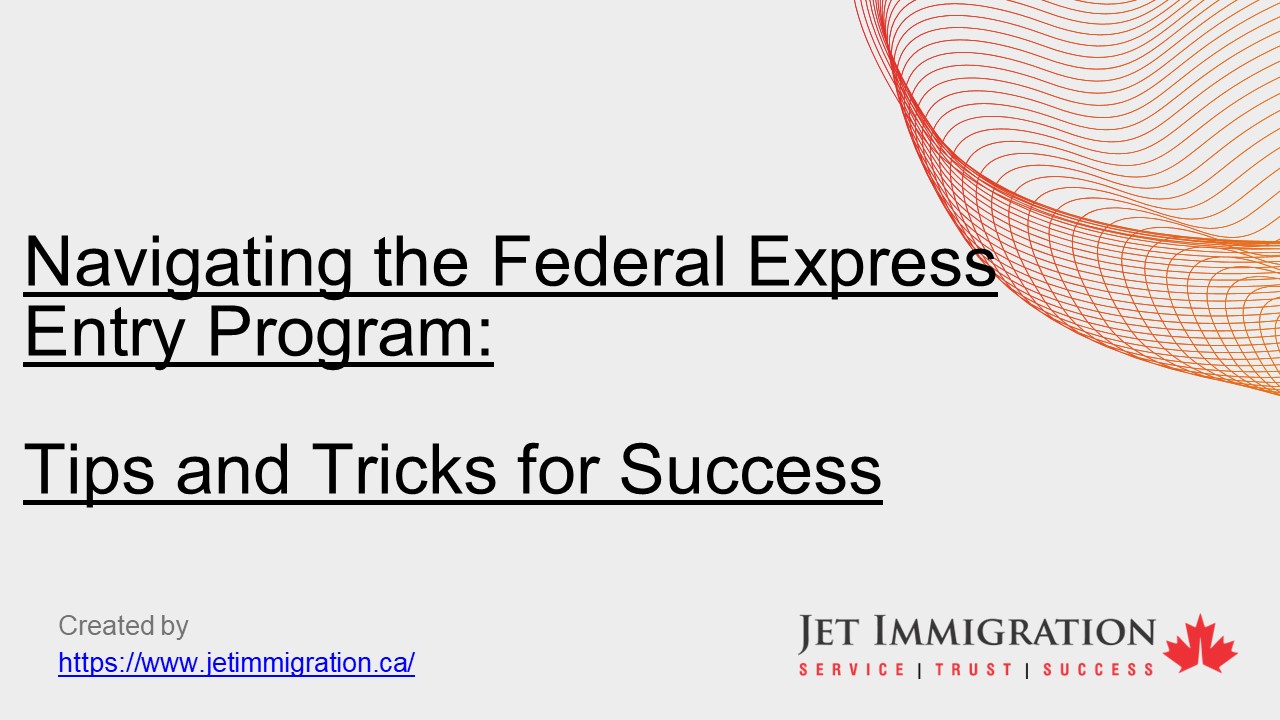 Navigating the Federal Express Entry Program:

Tips and Tricks for Success

Created by
https://www.jetimmigration.ca/

JET IMMIGRATION
SERVICE | TRUST | SUCCESS